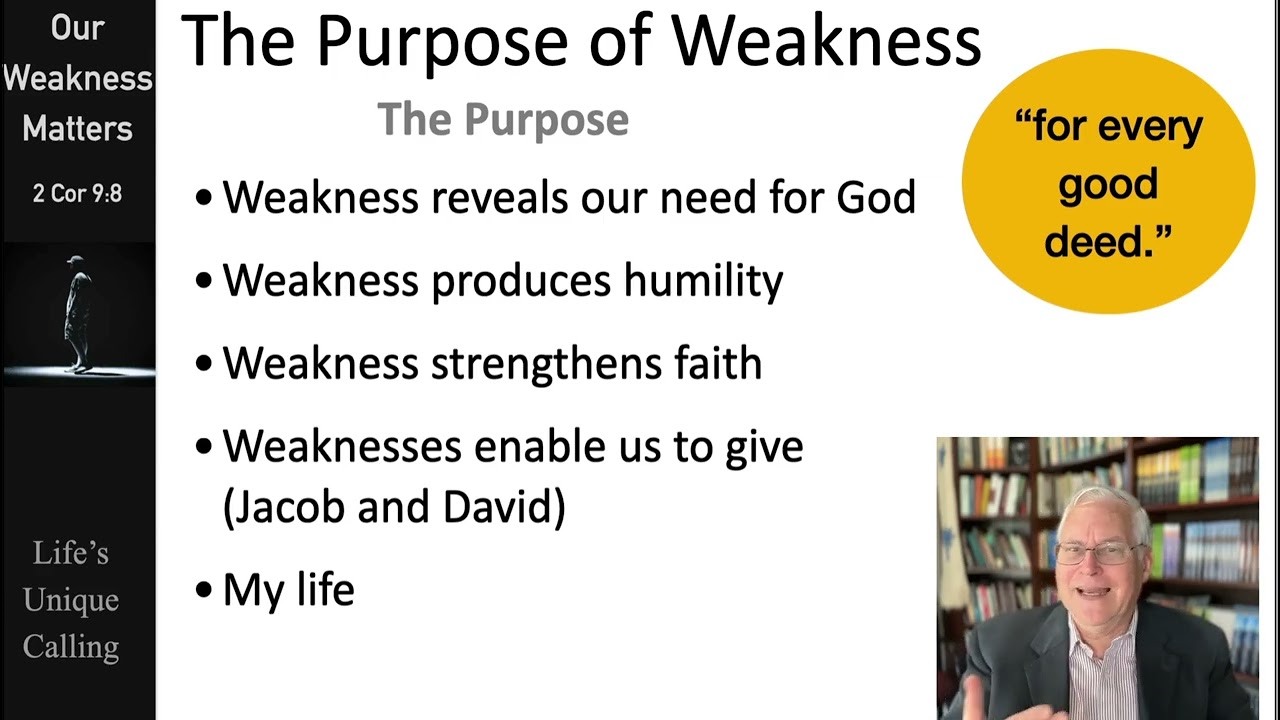 Our Weakness Matters

2 Cor 9:8

Life's Unique Calling

The Purpose of Weakness

The Purpose

• Weakness reveals our need for God

• Weakness produces humility

• Weakness strengthens faith

• Weaknesses enable us to give (Jacob and David)

• My life

"for every good deed."